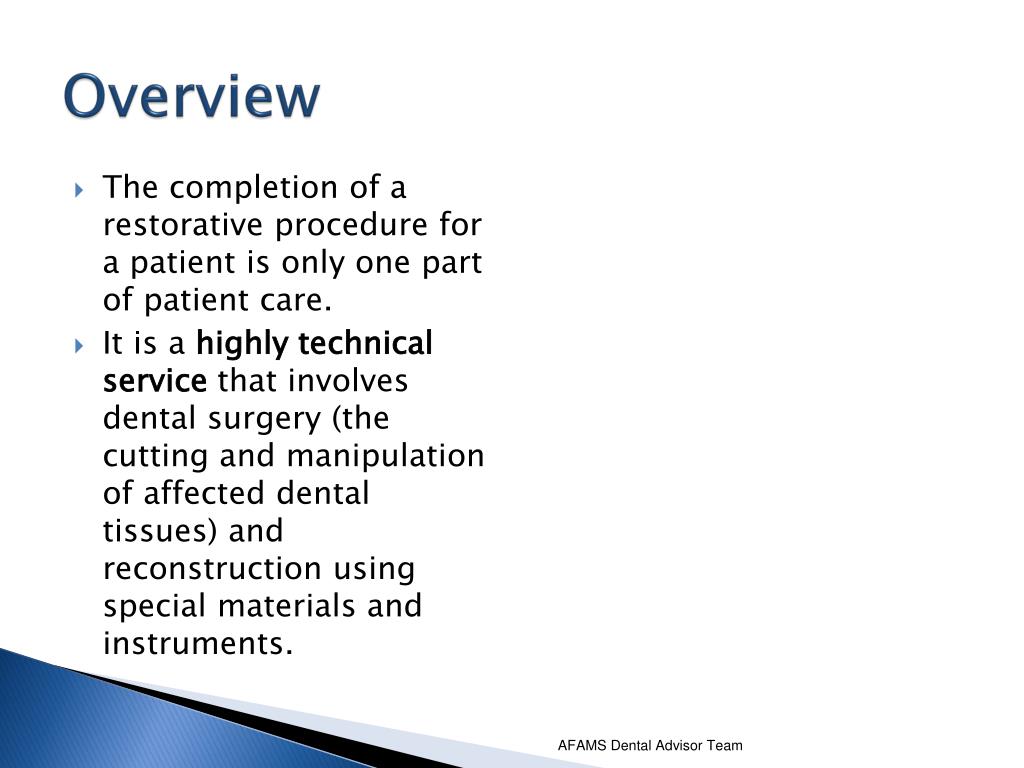 Overview

The completion of a restorative procedure for a patient is only one part of patient care.

It is a highly technical service that involves dental surgery (the cutting and manipulation of affected dental tissues) and reconstruction using special materials and instruments.

AFAMS Dental Advisor Team